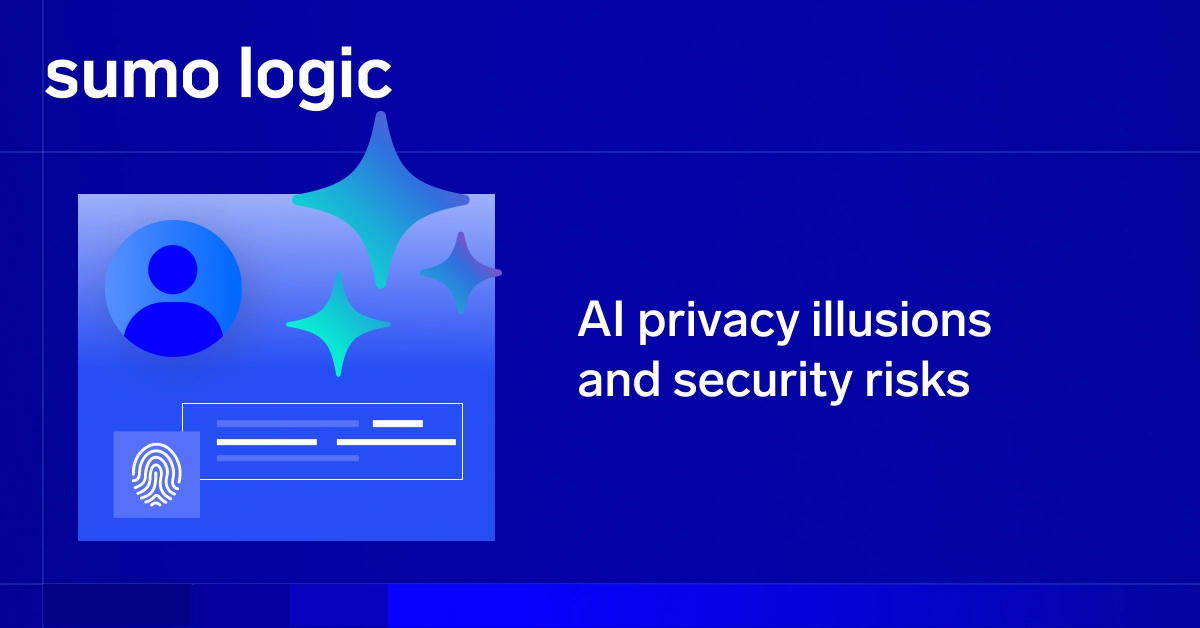 sumo logic

AI privacy illusions and security risks